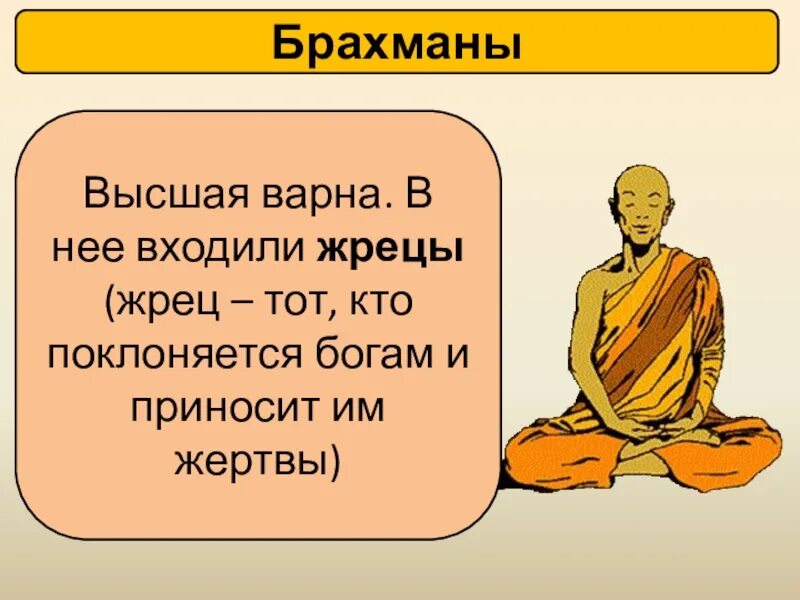 Брахманы

Высшая варна. В нее входили жрецы (жрец – тот, кто поклоняется богам и приносит им жертвы)